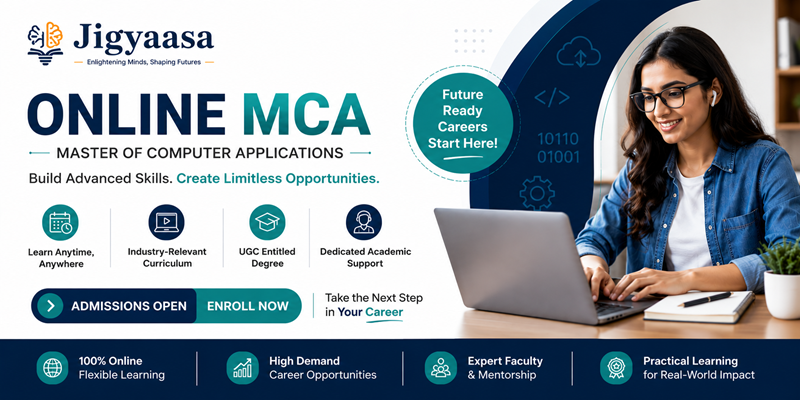 Jigyaasa
Enlightening Minds, Shaping Futures

ONLINE MCA
MASTER OF COMPUTER APPLICATIONS
Build Advanced Skills. Create Limitless Opportunities.

Future Ready Careers Start Here!

</>
10110
01001

Learn Anytime, Anywhere
Industry-Relevant Curriculum
UGC Entitled Degree
Dedicated Academic Support

ADMISSIONS OPEN
ENROLL NOW
Take the Next Step in Your Career

100% Online
Flexible Learning
High Demand
Career Opportunities
Expert Faculty
& Mentorship
Practical Learning
for Real-World Impact